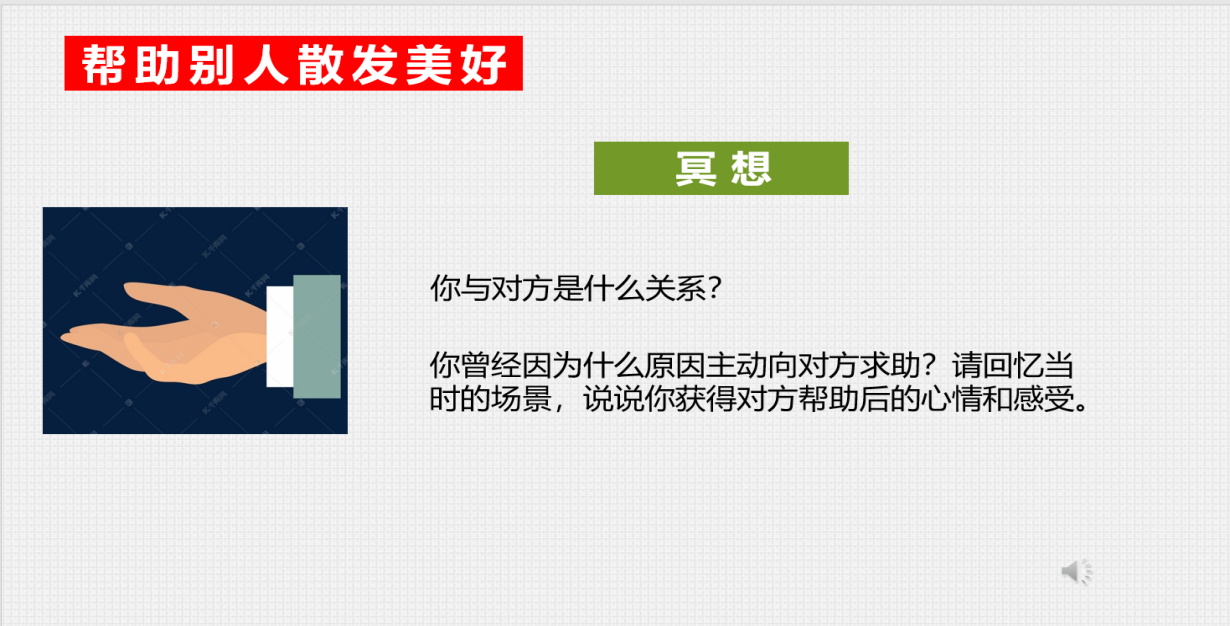 帮助别人散发美好

冥想

你与对方是什么关系？

你曾经因为什么原因主动向对方求助？请回忆当时的场景，说说你获得对方帮助后的心情和感受。